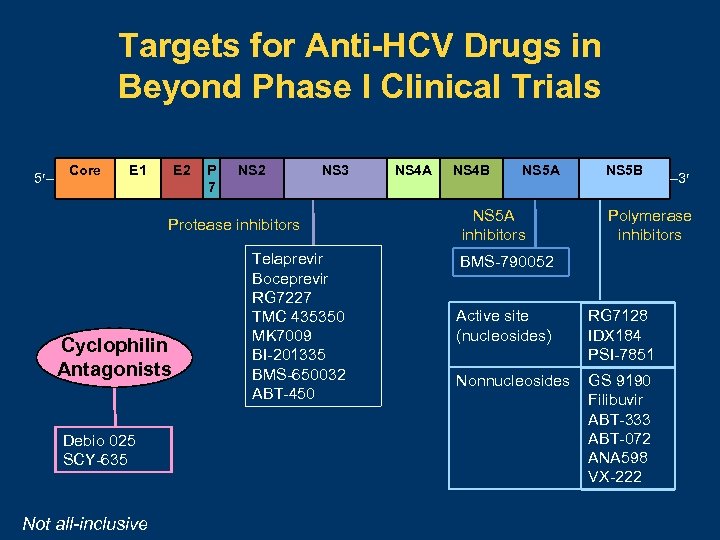 Targets for Anti-HCV Drugs in Beyond Phase I Clinical Trials

5′– Core E1 E2 P7 NS2 NS3 NS4A NS4B NS5A NS5B –3′

Protease inhibitors

Telaprevir
Boceprevir
RG7227
TMC 435350
MK7009
BI-201335
BMS-650032
ABT-450

NS5A inhibitors

BMS-790052

Polymerase inhibitors

| Active site (nucleosides) | RG7128 IDX184 PSI-7851 |
|---|---|
| Nonnucleosides | GS 9190 Filibuvir ABT-333 ABT-072 ANA598 VX-222 |

Cyclophilin Antagonists

Debio 025
SCY-635

Not all-inclusive